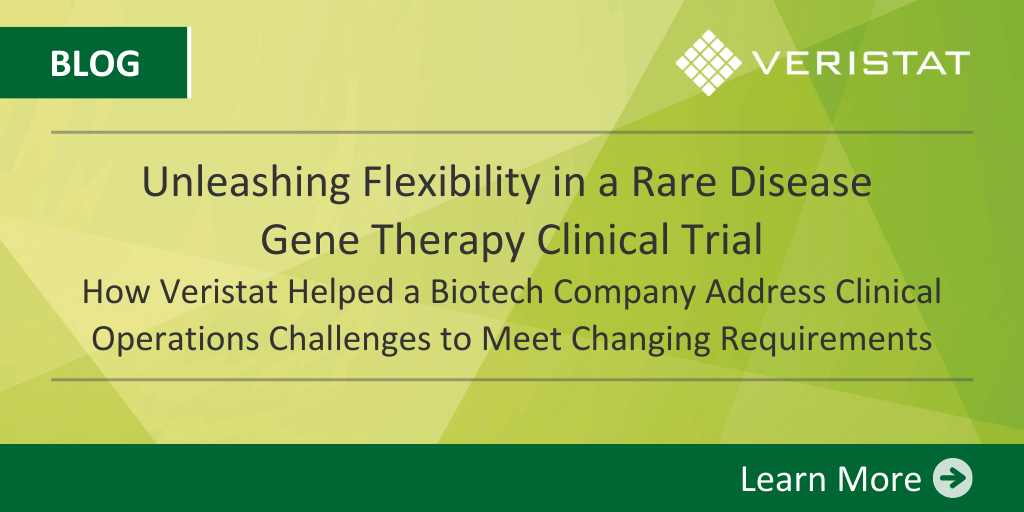 BLOG

VERISTAT

Unleashing Flexibility in a Rare Disease Gene Therapy Clinical Trial

How Veristat Helped a Biotech Company Address Clinical Operations Challenges to Meet Changing Requirements

Learn More